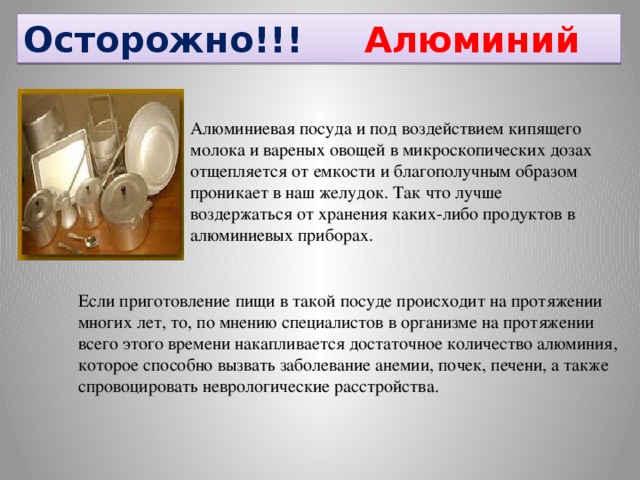 Осторожно!!! Алюминий

Алюминиевая посуда и под воздействием кипящего молока и вареных овощей в микроскопических дозах отщепляется от емкости и благополучным образом проникает в наш желудок. Так что лучше воздержаться от хранения каких-либо продуктов в алюминиевых приборах.

Если приготовление пищи в такой посуде происходит на протяжении многих лет, то, по мнению специалистов в организме на протяжении всего этого времени накапливается достаточное количество алюминия, которое способно вызвать заболевание анемии, почек, печени, а также спровоцировать неврологические расстройства.